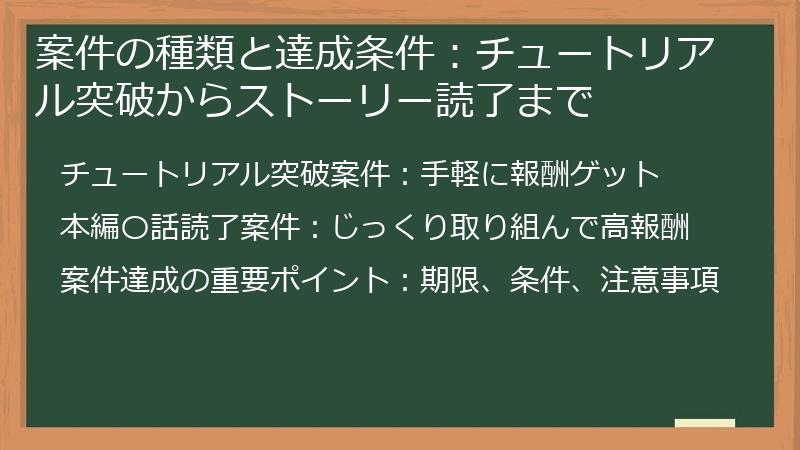 案件の種類と達成条件：チュートリアル突破からストーリー読了まで

チュートリアル突破案件：手軽に報酬ゲット

本編〇話読了案件：じっくり取り組んで高報酬

案件達成の重要ポイント：期限、条件、注意事項